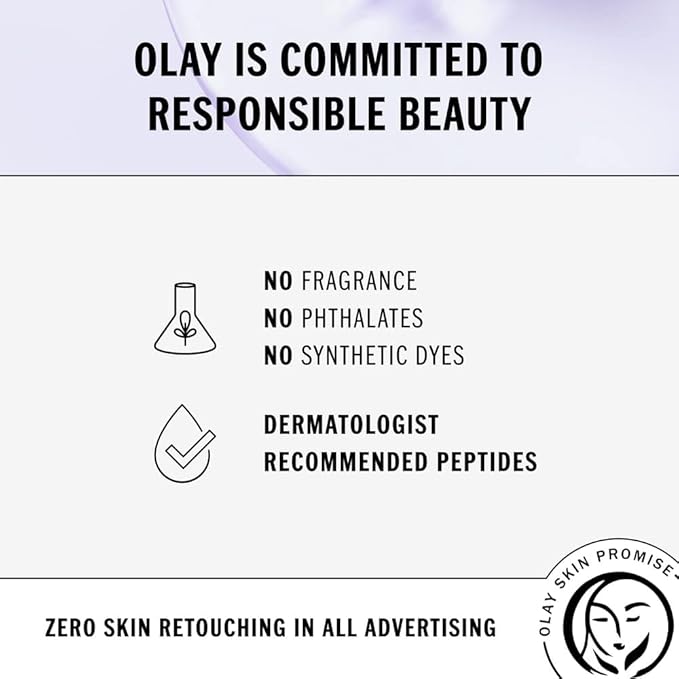 OLAY IS COMMITTED TO RESPONSIBLE BEAUTY

NO FRAGRANCE
NO PHTHALATES
NO SYNTHETIC DYES

DERMATOLOGIST RECOMMENDED PEPTIDES

ZERO SKIN RETOUCHING IN ALL ADVERTISING

OLAY SKIN PROMISE